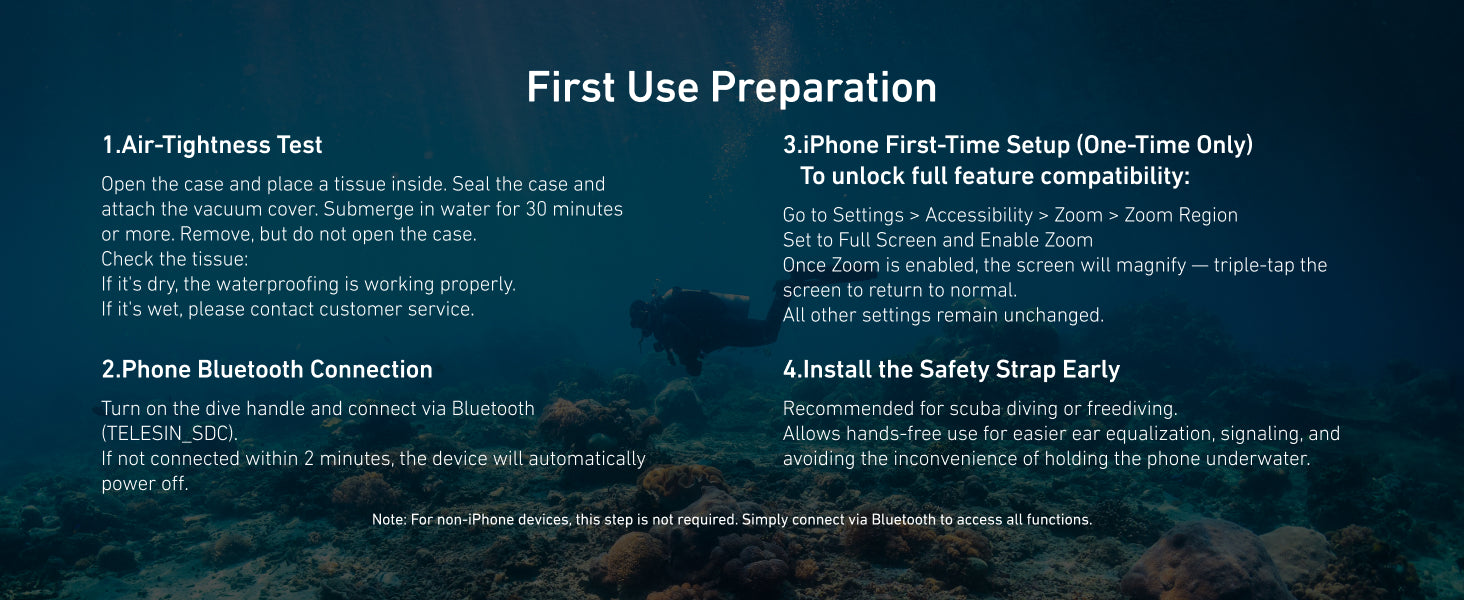 First Use Preparation

1.Air-Tightness Test

Open the case and place a tissue inside. Seal the case and attach the vacuum cover. Submerge in water for 30 minutes or more. Remove, but do not open the case.
Check the tissue:
If it's dry, the waterproofing is working properly.
If it's wet, please contact customer service.

2.Phone Bluetooth Connection

Turn on the dive handle and connect via Bluetooth (TELESIN_SDC).
If not connected within 2 minutes, the device will automatically power off.

3.iPhone First-Time Setup (One-Time Only)
To unlock full feature compatibility:

Go to Settings > Accessibility > Zoom > Zoom Region
Set to Full Screen and Enable Zoom
Once Zoom is enabled, the screen will magnify — triple-tap the screen to return to normal.
All other settings remain unchanged.

4.Install the Safety Strap Early

Recommended for scuba diving or freediving.
Allows hands-free use for easier ear equalization, signaling, and avoiding the inconvenience of holding the phone underwater.

Note: For non-iPhone devices, this step is not required. Simply connect via Bluetooth to access all functions.